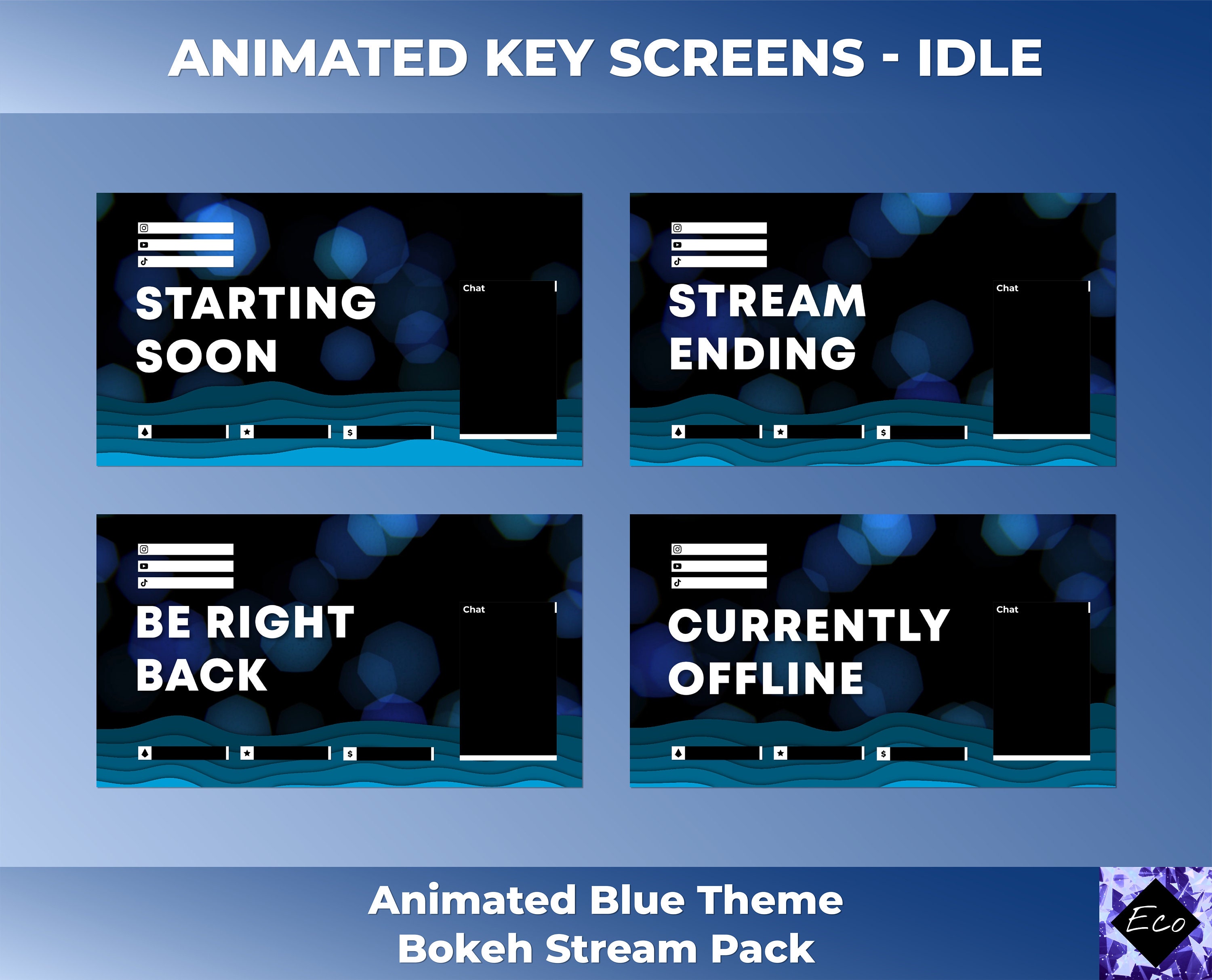 ANIMATED KEY SCREENS - IDLE

STARTING SOON

Chat

$

STREAM ENDING

Chat

$

BE RIGHT BACK

Chat

$

CURRENTLY OFFLINE

Chat

$

Animated Blue Theme
Bokeh Stream Pack

Eco